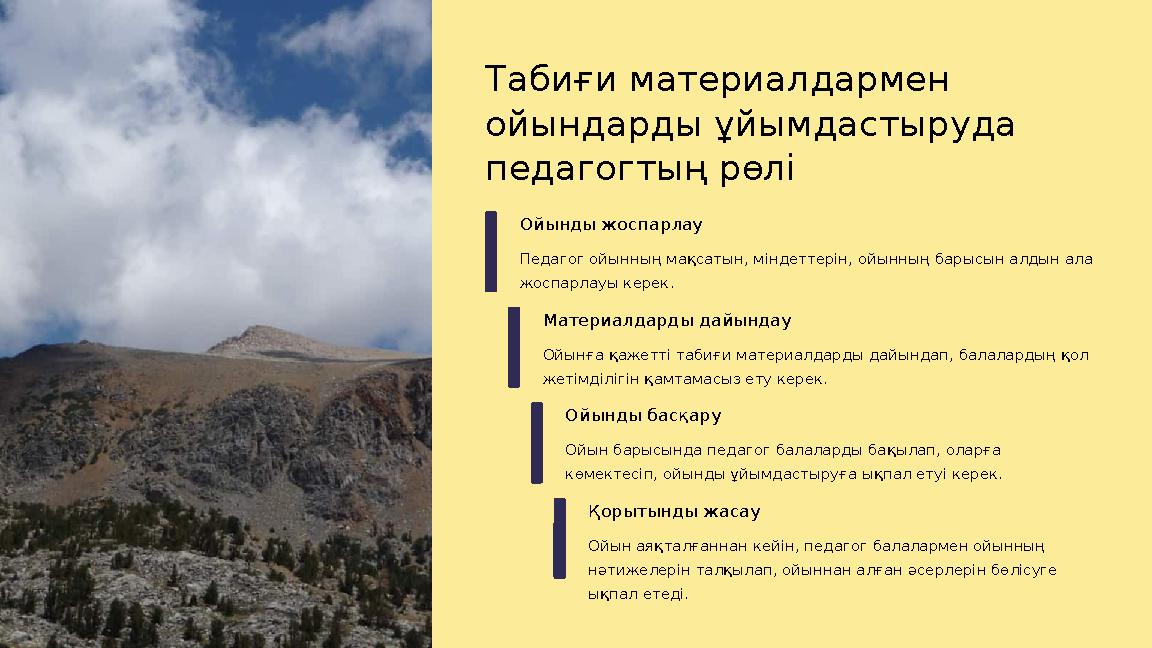 Табиғи материалдармен ойындарды ұйымдастыруда педагогтың рөлі

Ойынды жоспарлау

Педагог ойынның мақсатын, міндеттерін, ойынның барысын алдын ала жоспарлауы керек.

Материалдарды дайындау

Ойынға қажетті табиғи материалдарды дайындап, балалардың қол жетімділігін қамтамасыз ету керек.

Ойынды басқару

Ойын барысында педагог балаларды бақылап, оларға көмектесіп, ойынды ұйымдастыруға ықпал етуі керек.

Қорытынды жасау

Ойын аяқталғаннан кейін, педагог балалармен ойынның нәтижелерін талқылап, ойыннан алған әсерлерін бөлісуге ықпал етеді.